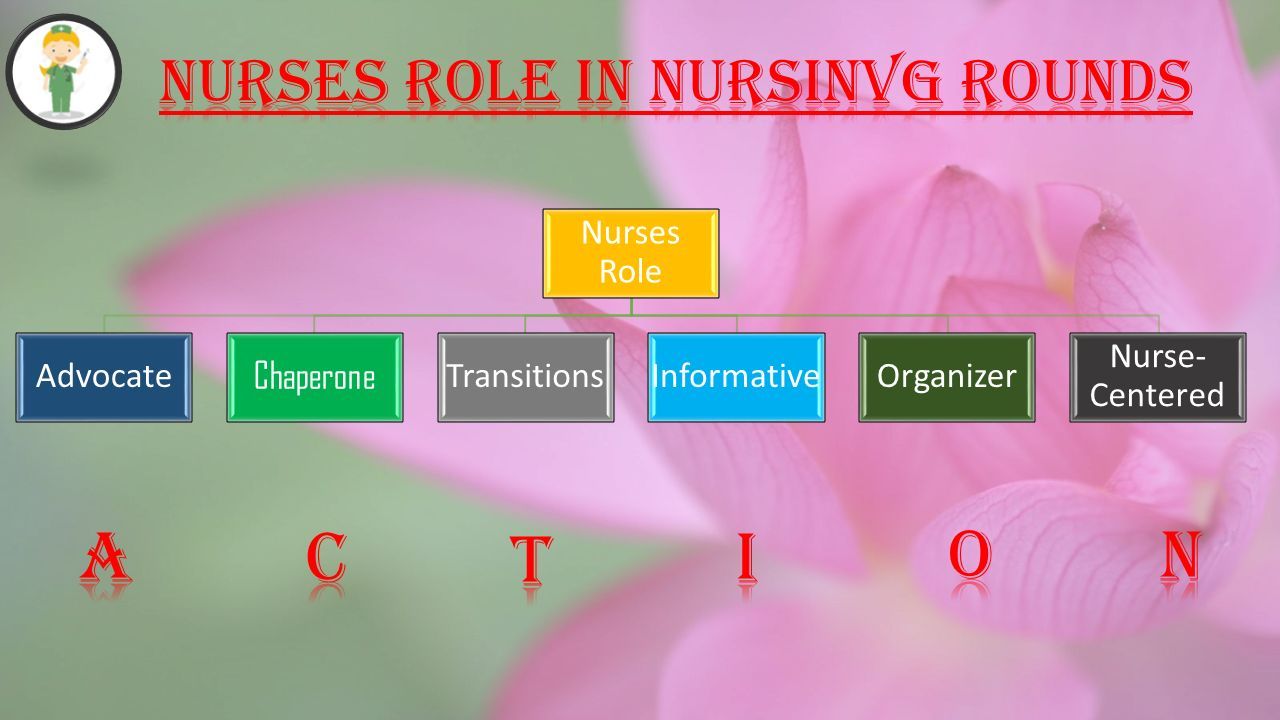 NURSES ROLE IN NURSINVG ROUNDS

Nurses Role

Advocate

Chaperone

Transitions

Informative

Organizer

Nurse-Centered

A C T I O N